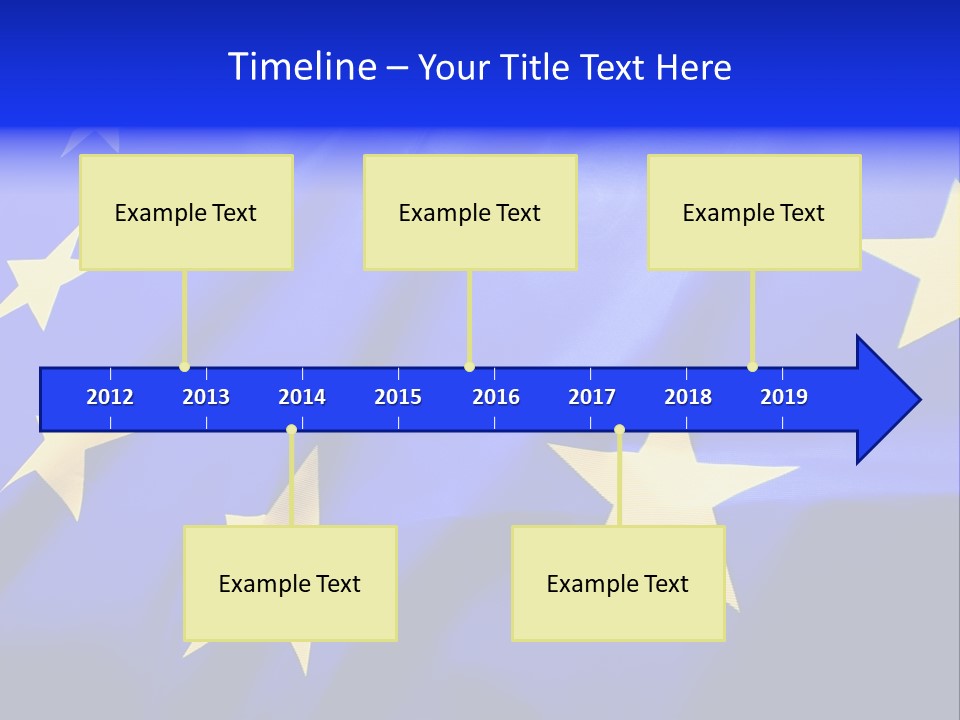 Timeline – Your Title Text Here

Example Text

Example Text

Example Text

2012 2013 2014 2015 2016 2017 2018 2019

Example Text

Example Text